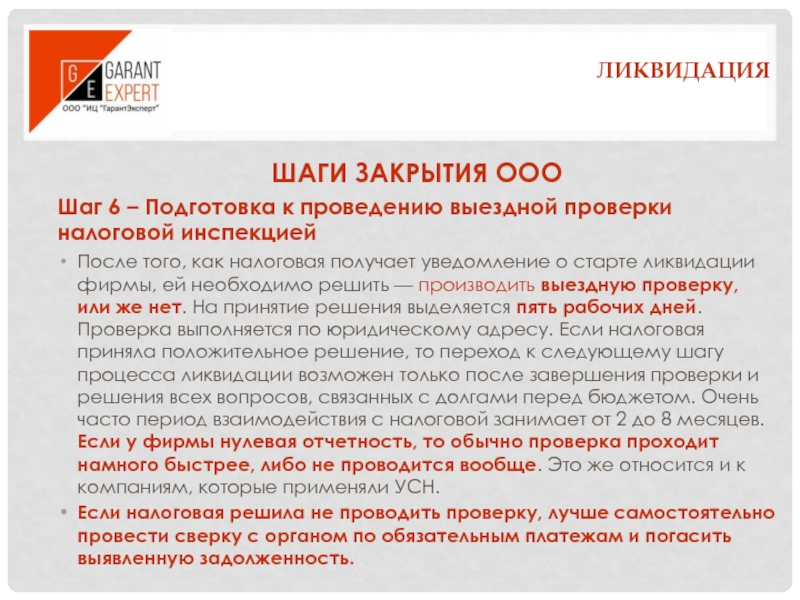 G E GARANT EXPERT
ООО "ИЦ "ГарантЭксперт"

ЛИКВИДАЦИЯ

ШАГИ ЗАКРЫТИЯ ООО

Шаг 6 – Подготовка к проведению выездной проверки налоговой инспекцией

• После того, как налоговая получает уведомление о старте ликвидации фирмы, ей необходимо решить — производить выездную проверку, или же нет. На принятие решения выделяется пять рабочих дней. Проверка выполняется по юридическому адресу. Если налоговая приняла положительное решение, то переход к следующему шагу процесса ликвидации возможен только после завершения проверки и решения всех вопросов, связанных с долгами перед бюджетом. Очень часто период взаимодействия с налоговой занимает от 2 до 8 месяцев. Если у фирмы нулевая отчетность, то обычно проверка проходит намного быстрее, либо не проводится вообще. Это же относится и к компаниям, которые применяли УСН.

• Если налоговая решила не проводить проверку, лучше самостоятельно провести сверку с органом по обязательным платежам и погасить выявленную задолженность.